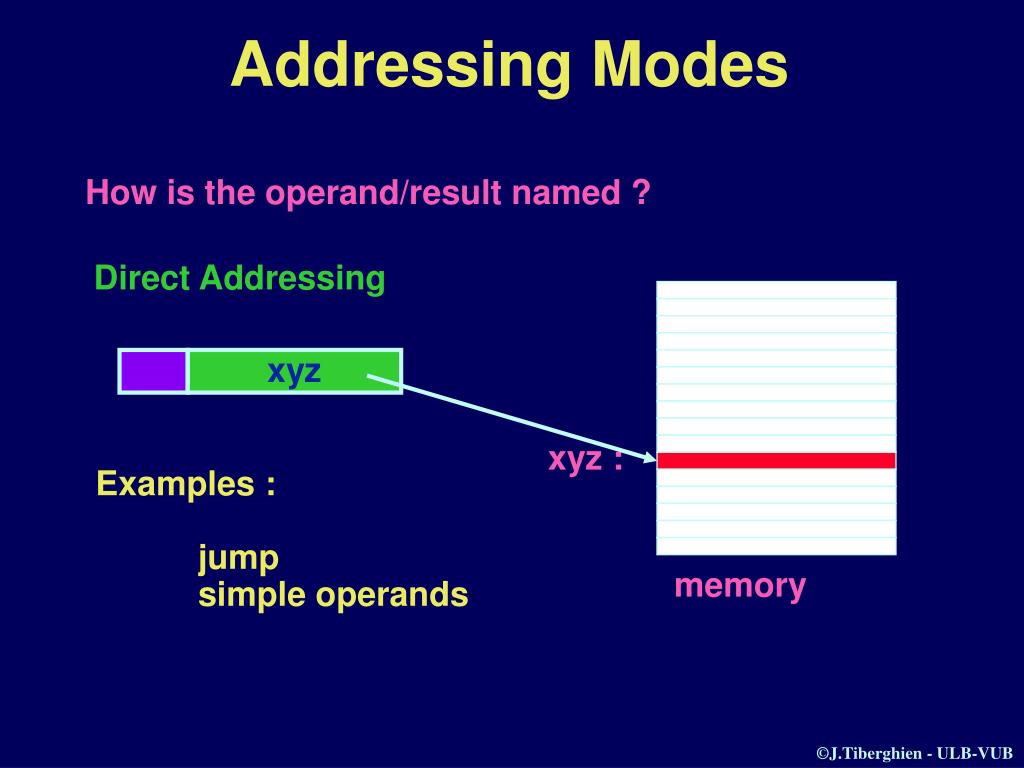 Addressing Modes

How is the operand/result named ?

Direct Addressing

xyz

xyz :

Examples :

jump
simple operands

memory

©J.Tiberghien - ULB-VUB